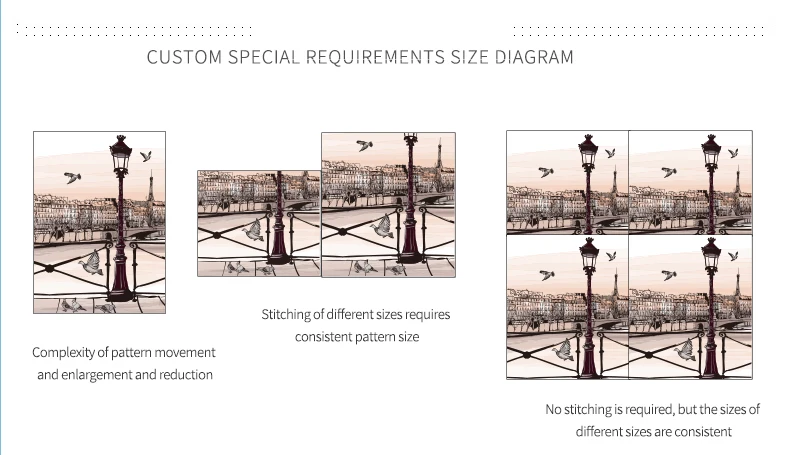 CUSTOM SPECIAL REQUIREMENTS SIZE DIAGRAM

Complexity of pattern movement and enlargement and reduction

Stitching of different sizes requires consistent pattern size

No stitching is required, but the sizes of different sizes are consistent